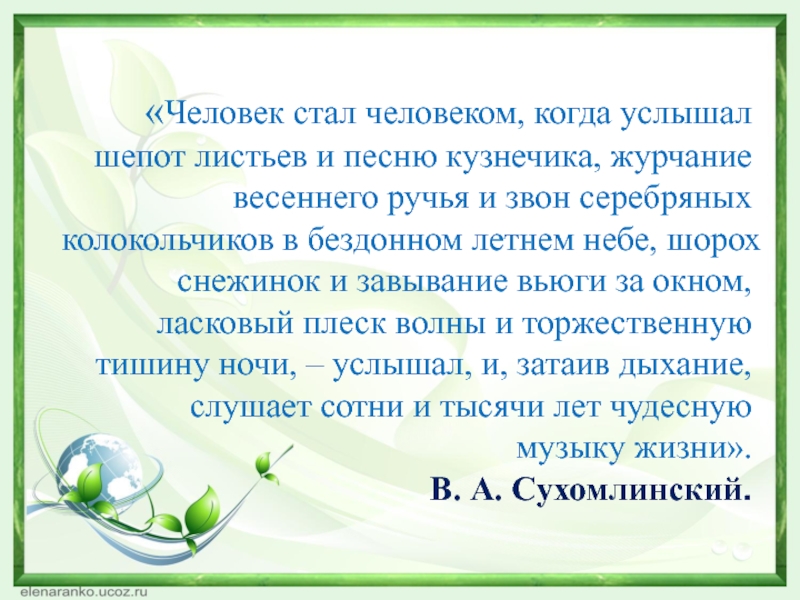 «Человек стал человеком, когда услышал шепот листьев и песню кузнечика, журчание весеннего ручья и звон серебряных колокольчиков в бездонном летнем небе, шорох снежинок и завывание вьюги за окном, ласковый плеск волны и торжественную тишину ночи, – услышал, и, затаив дыхание, слушает сотни и тысячи лет чудесную музыку жизни».

В. А. Сухомлинский.

elenaranko.ucoz.ru